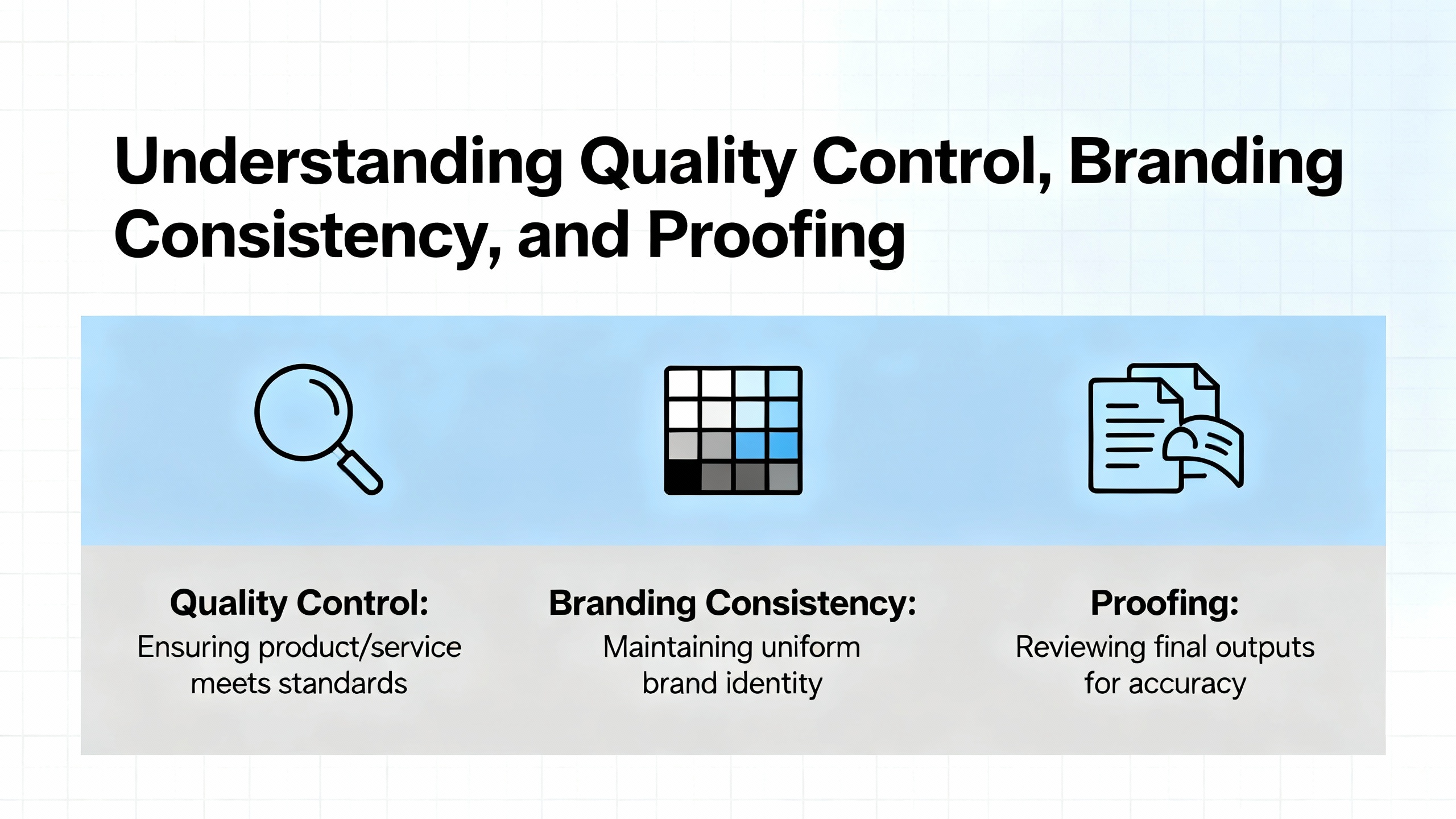 Understanding Quality Control, Branding Consistency, and Proofing

Quality Control:
Ensuring product/service meets standards

Branding Consistency:
Maintaining uniform brand identity

Proofing:
Reviewing final outputs for accuracy